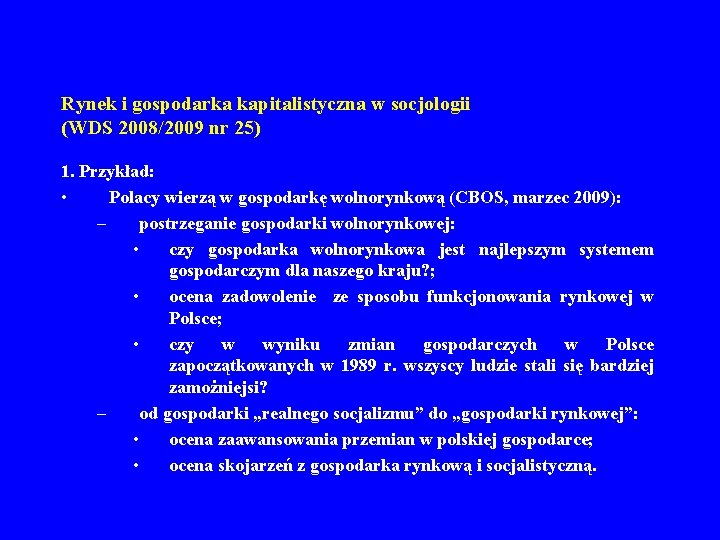 Rynek i gospodarka kapitalistyczna w socjologii
(WDS 2008/2009 nr 25)

1. Przykład:
• Polacy wierzą w gospodarkę wolnorynkową (CBOS, marzec 2009):
– postrzeganie gospodarki wolnorynkowej:
• czy gospodarka wolnorynkowa jest najlepszym systemem gospodarczym dla naszego kraju?;
• ocena zadowolenie ze sposobu funkcjonowania rynkowej w Polsce;
• czy w wyniku zmian gospodarczych w Polsce zapoczątkowanych w 1989 r. wszyscy ludzie stali się bardziej zamożniejsi?
– od gospodarki „realnego socjalizmu” do „gospodarki rynkowej”:
• ocena zaawansowania przemian w polskiej gospodarce;
• ocena skojarzeń z gospodarka rynkową i socjalistyczną.